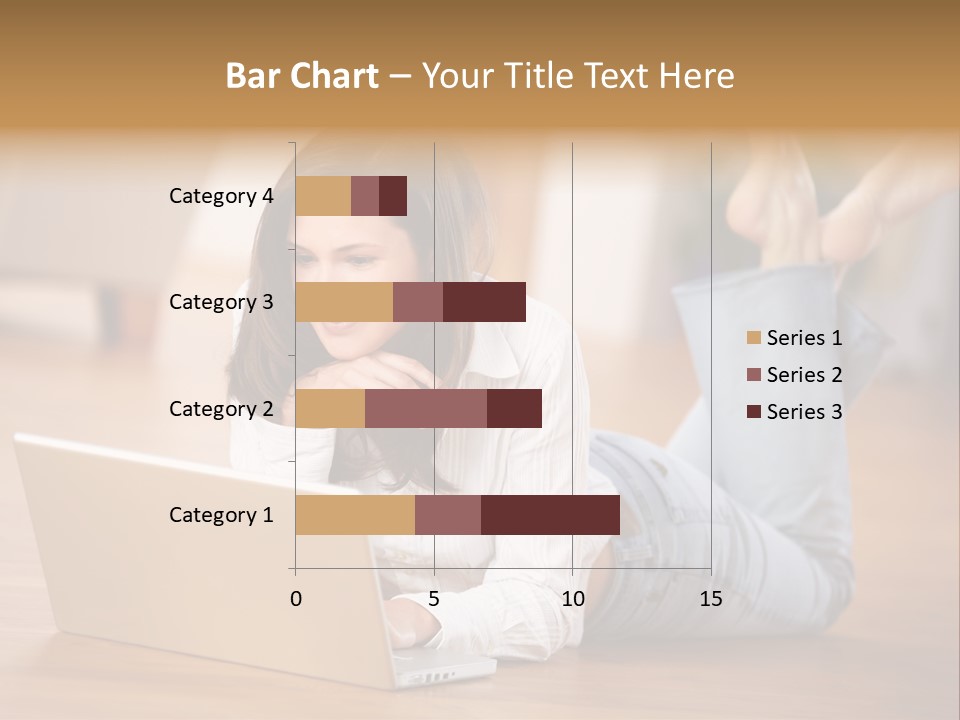 Bar Chart – Your Title Text Here

Category 4
Category 3
Category 2
Category 1

0
5
10
15

Series 1
Series 2
Series 3